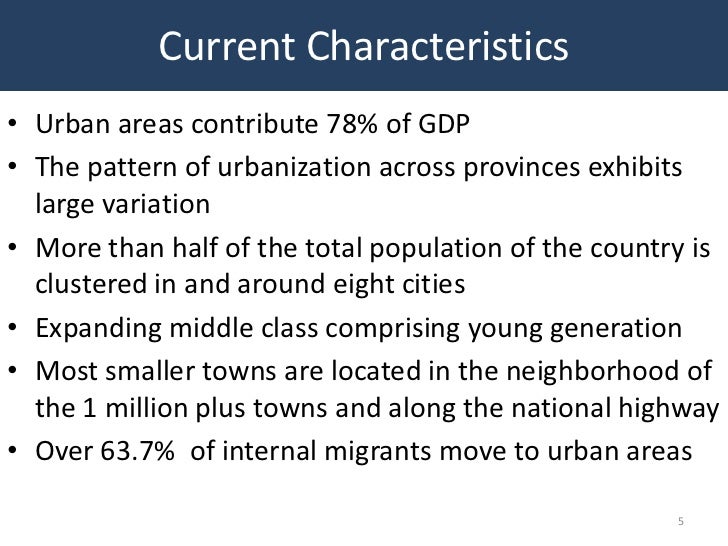 Current Characteristics

• Urban areas contribute 78% of GDP
• The pattern of urbanization across provinces exhibits large variation
• More than half of the total population of the country is clustered in and around eight cities
• Expanding middle class comprising young generation
• Most smaller towns are located in the neighborhood of the 1 million plus towns and along the national highway
• Over 63.7% of internal migrants move to urban areas

5